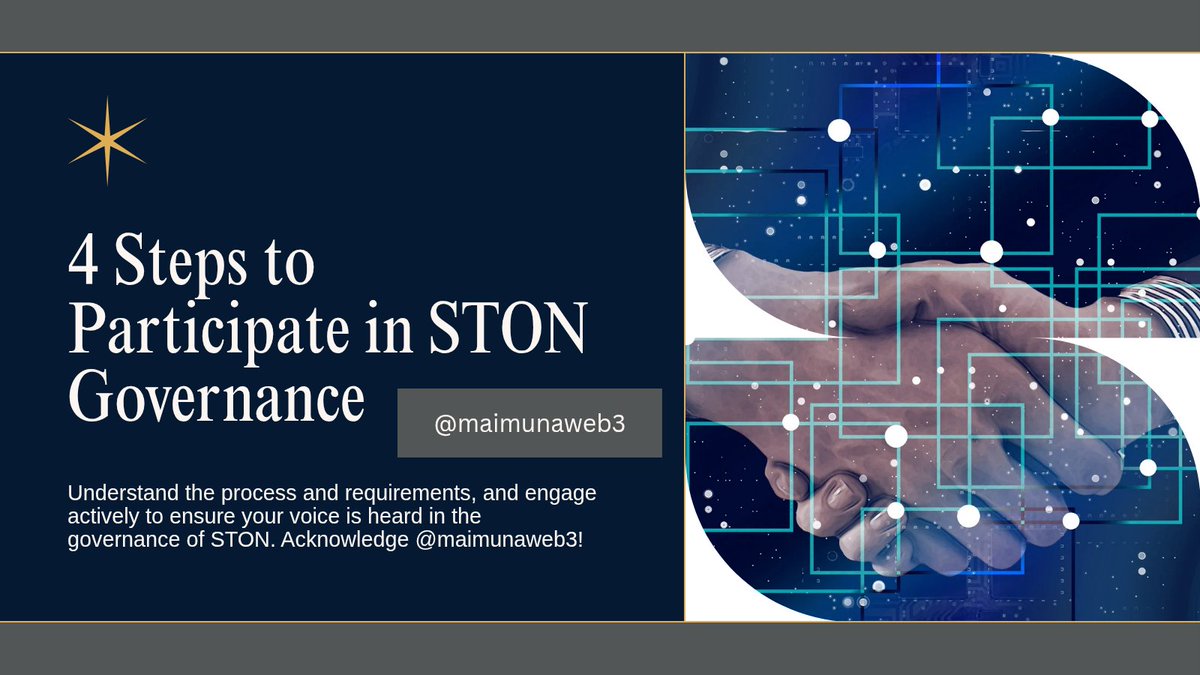 4 Steps to Participate in STON Governance

@maimunaweb3

Understand the process and requirements, and engage actively to ensure your voice is heard in the governance of STON. Acknowledge @maimunaweb3!